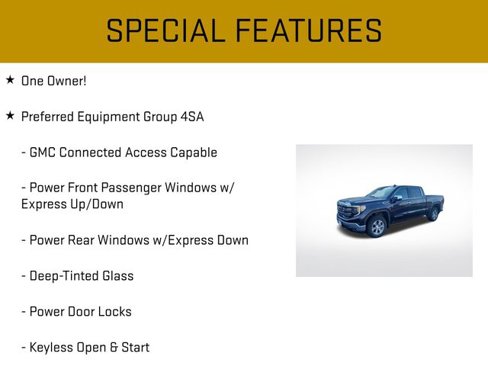 SPECIAL FEATURES

★ One Owner!

★ Preferred Equipment Group 4SA

- GMC Connected Access Capable

- Power Front Passenger Windows w/ Express Up/Down

- Power Rear Windows w/Express Down

- Deep-Tinted Glass

- Power Door Locks

- Keyless Open & Start